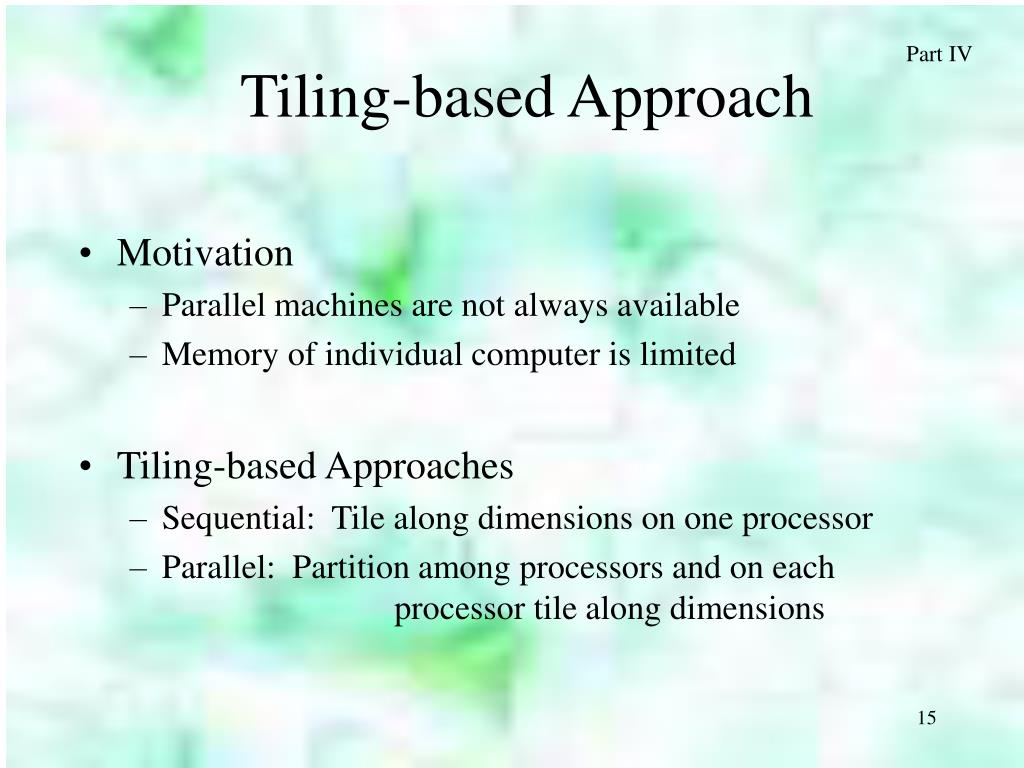 Part IV

Tiling-based Approach

• Motivation
– Parallel machines are not always available
– Memory of individual computer is limited

• Tiling-based Approaches
– Sequential: Tile along dimensions on one processor
– Parallel: Partition among processors and on each processor tile along dimensions

15